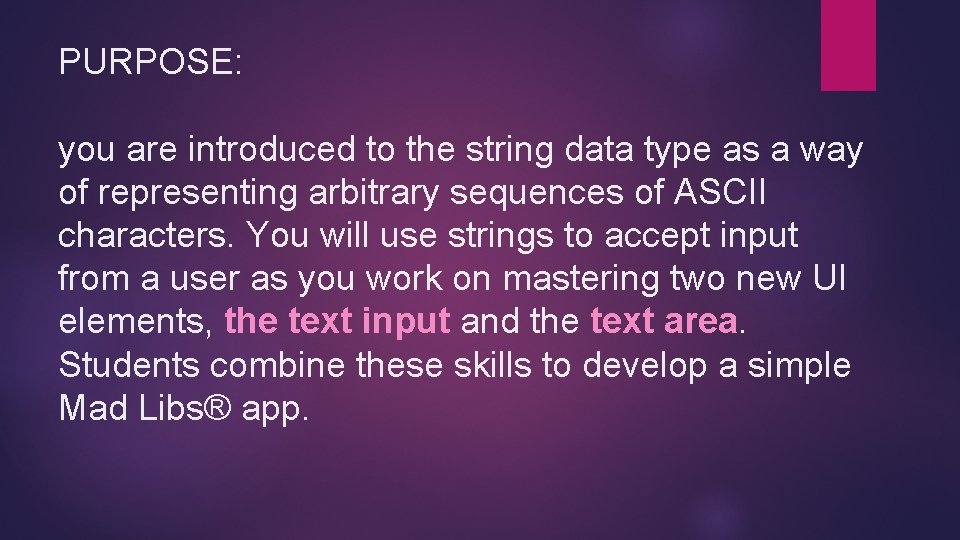 PURPOSE:

you are introduced to the string data type as a way of representing arbitrary sequences of ASCII characters. You will use strings to accept input from a user as you work on mastering two new UI elements, the text input and the text area. Students combine these skills to develop a simple Mad Libs® app.